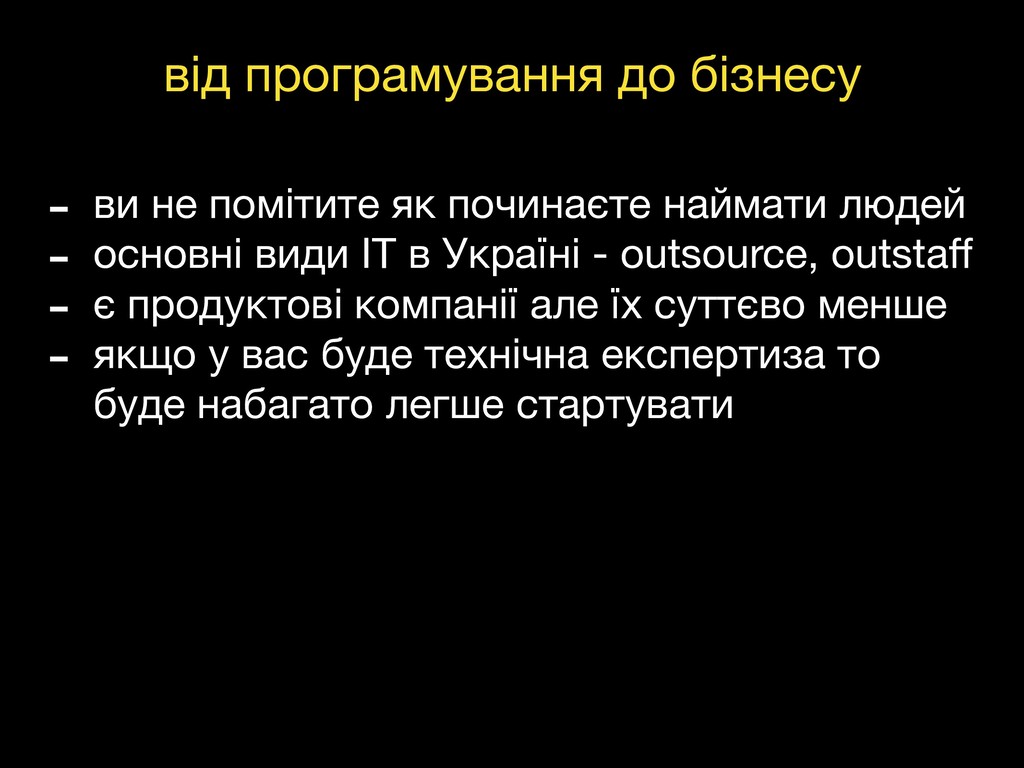 від програмування до бізнесу

- ви не помітите як починаєте наймати людей
- основні види IT в Україні - outsource, outstaff
- є продуктові компанії але їх суттєво менше
- якщо у вас буде технічна експертиза то буде набагато легше стартувати